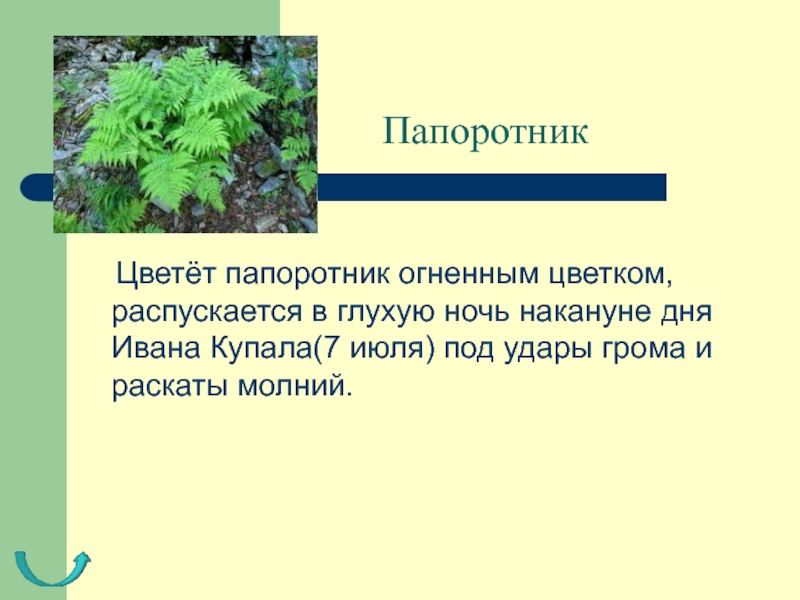 Папоротник

Цветёт папоротник огненным цветком, распускается в глухую ночь накануне дня Ивана Купала(7 июля) под удары грома и раскаты молний.